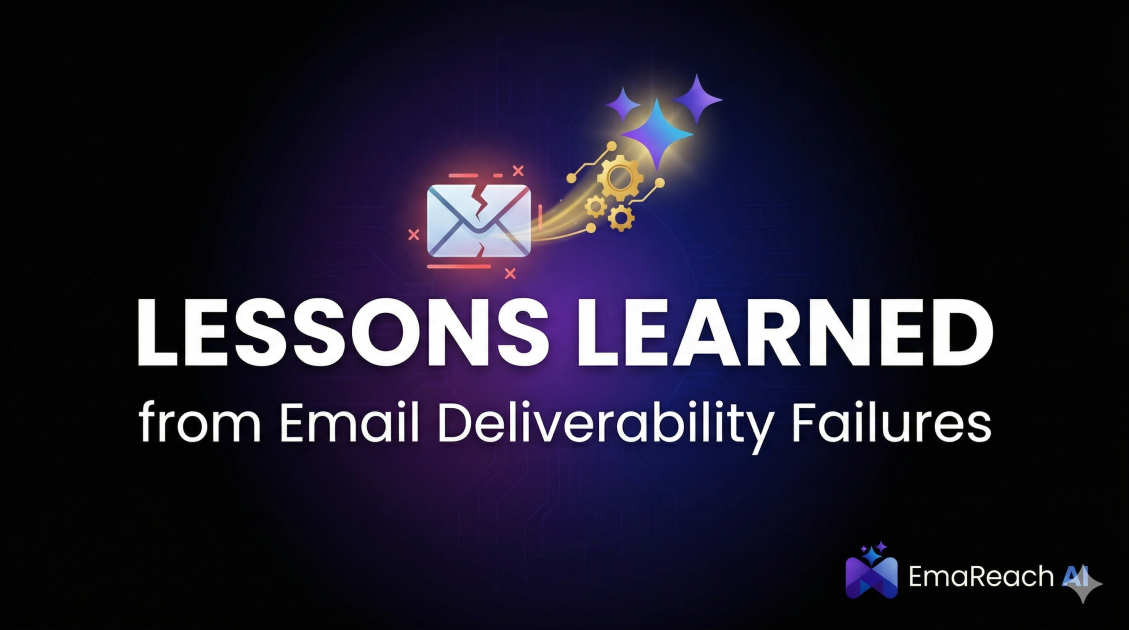 LESSONS LEARNED
from Email Deliverability Failures

EmaReach AI